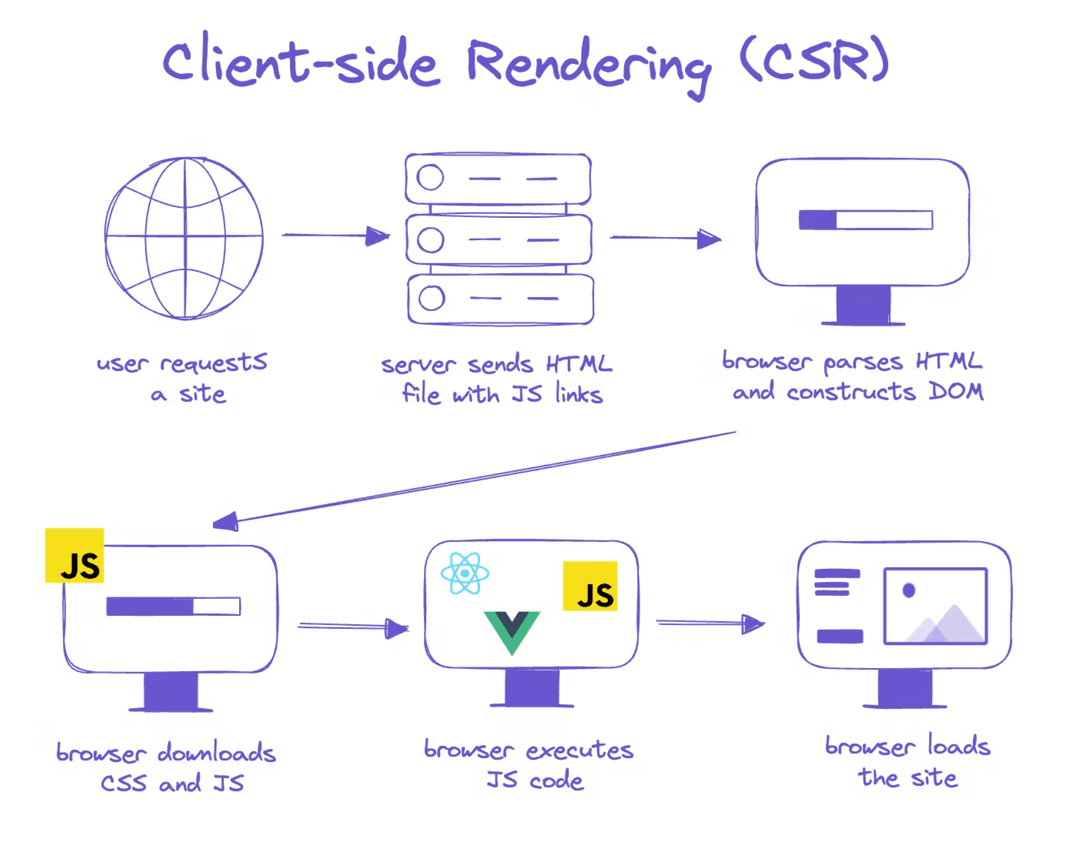 Client-side Rendering (CSR)

user requests a site

server sends HTML file with JS links

browser parses HTML and constructs DOM

JS

browser downloads CSS and JS

JS

browser executes JS code

browser loads the site